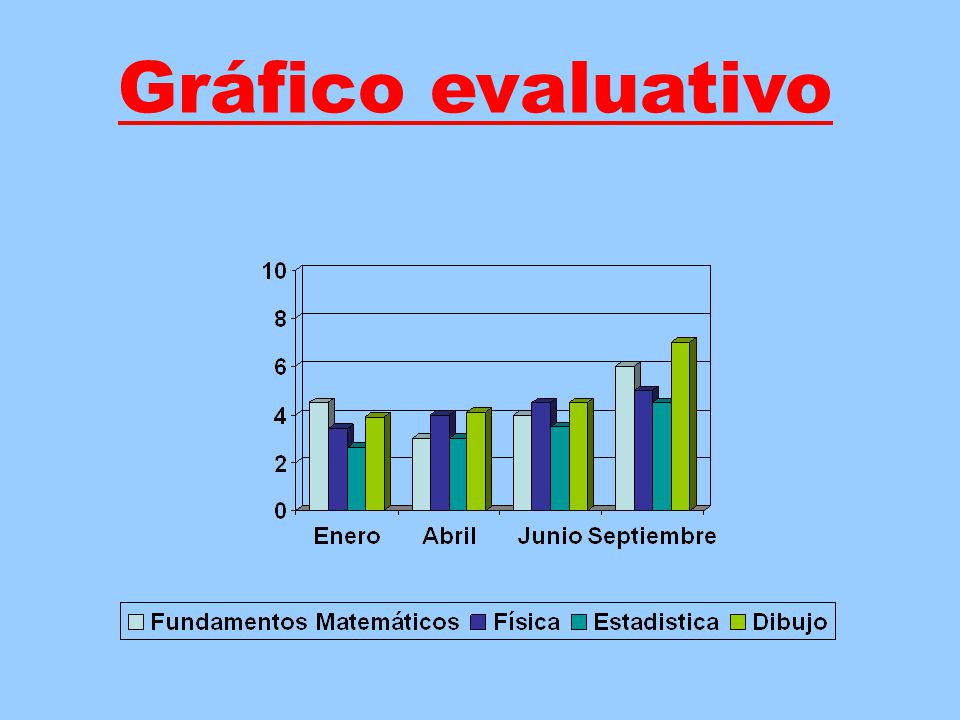 Gráfico evaluativo

10
8
6
4
2
0

Enero Abril Junio Septiembre

Fundamentos Matemáticos Física Estadistica Dibujo